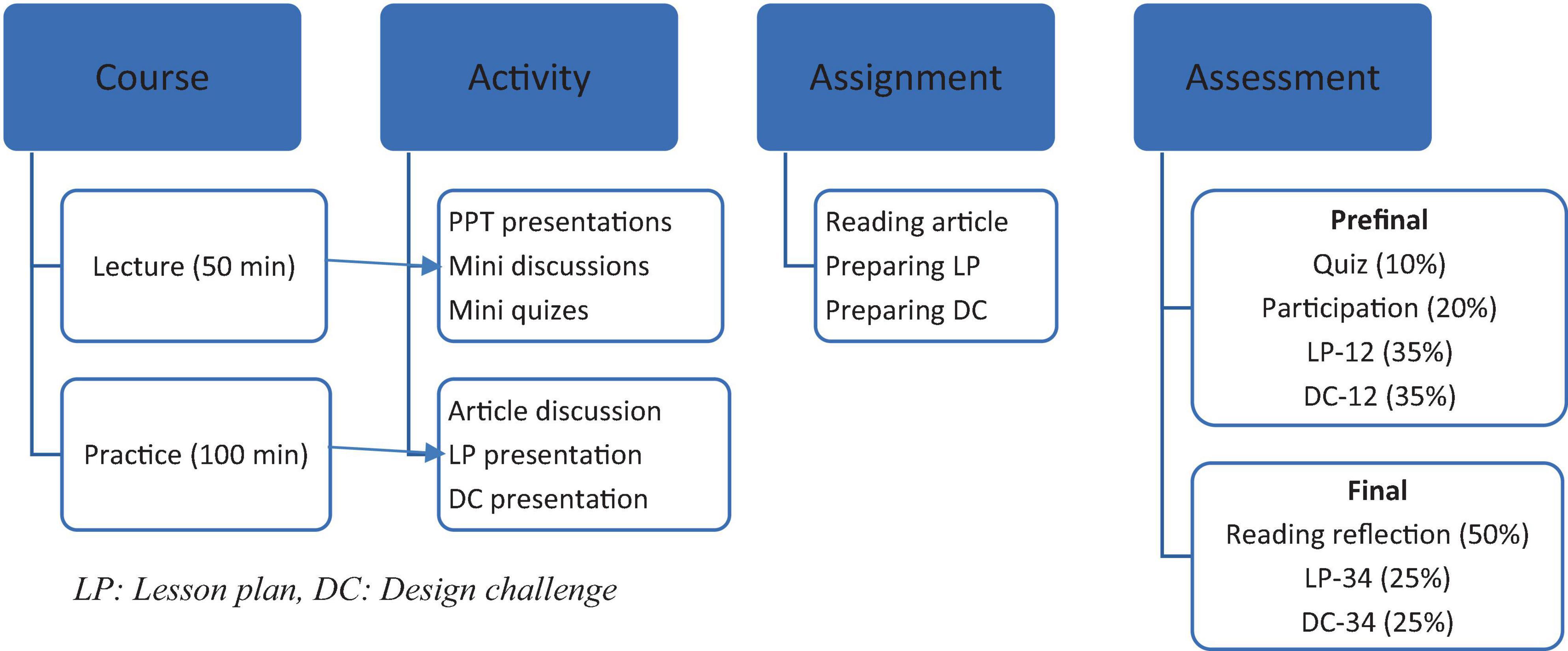 Course

Lecture (50 min)

Practice (100 min)

Activity

PPT presentations
Mini discussions
Mini quizes

Article discussion
LP presentation
DC presentation

Assignment

Reading article
Preparing LP
Preparing DC

Assessment

Prefinal
Quiz (10%)
Participation (20%)
LP-12 (35%)
DC-12 (35%)

Final
Reading reflection (50%)
LP-34 (25%)
DC-34 (25%)

LP: Lesson plan, DC: Design challenge